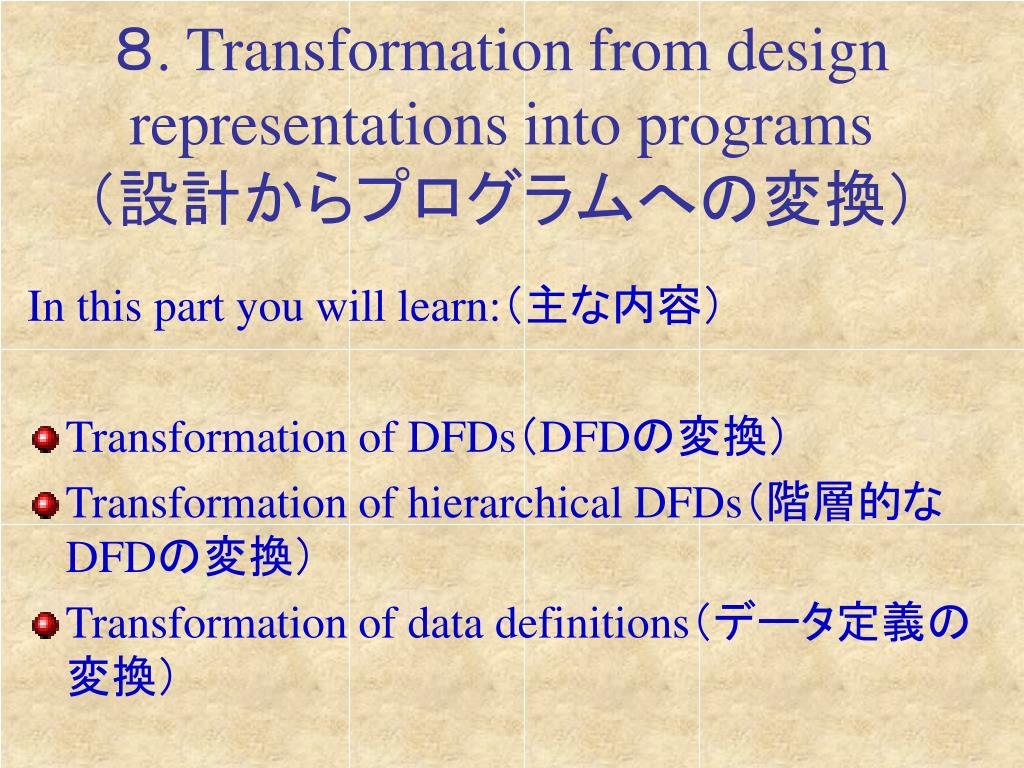 ８. Transformation from design representations into programs
（設計からプログラムへの変換）

In this part you will learn:（主な内容）

Transformation of DFDs（DFDの変換）

Transformation of hierarchical DFDs（階層的なDFDの変換）

Transformation of data definitions（データ定義の変換）